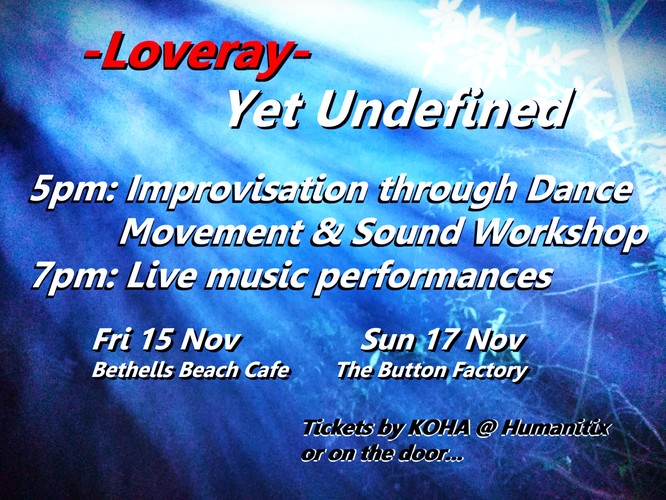 -Loveray-
Yet Undefined

5pm: Improvisation through Dance Movement & Sound Workshop
7pm: Live music performances

Fri 15 Nov
Bethells Beach Cafe

Sun 17 Nov
The Button Factory

Tickets by KOHA @ Humanitix or on the door...